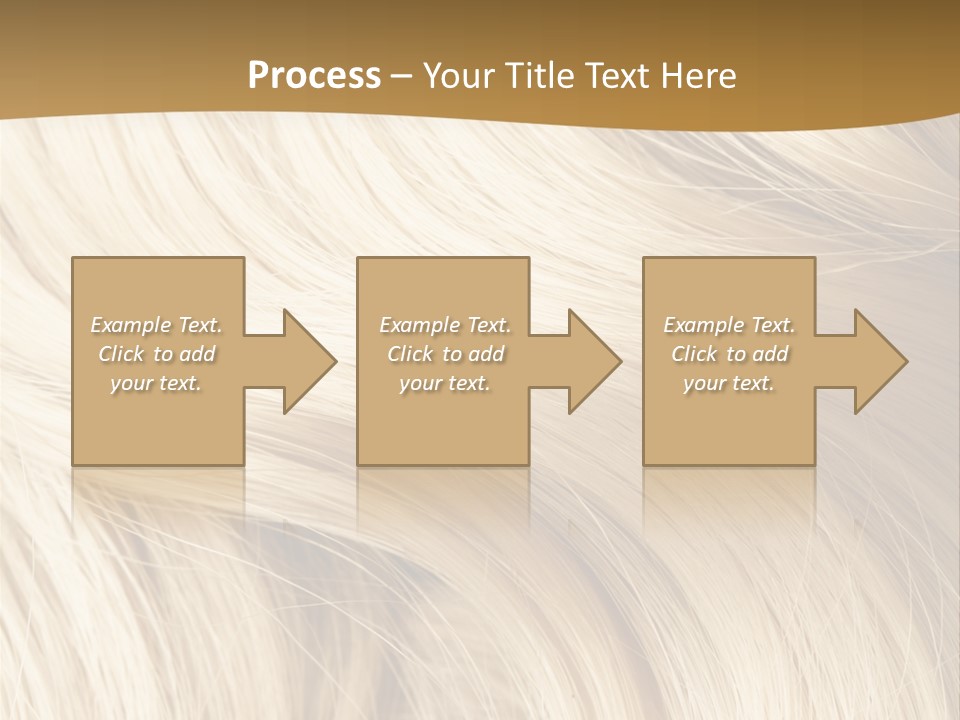 Process – Your Title Text Here

Example Text. Click to add your text.

Example Text. Click to add your text.

Example Text. Click to add your text.